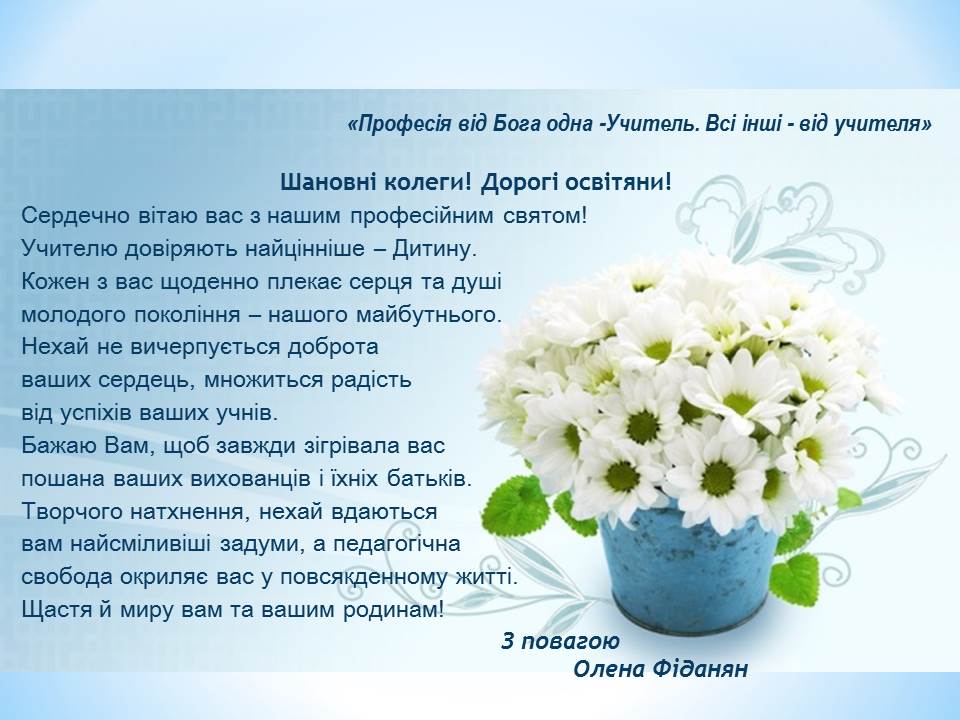 «Професія від Бога одна -Учитель. Всі інші - від учителя»

Шановні колеги! Дорогі освітяни!

Сердечно вітаю вас з нашим професійним святом!
Учителю довіряють найцінніше – Дитину.
Кожен з вас щоденно плекає серця та душі молодого покоління – нашого майбутнього.
Нехай не вичерпується доброта ваших сердець, множиться радість від успіхів ваших учнів.
Бажаю Вам, щоб завжди зігрівала вас пошана ваших вихованців і їхніх батьків.
Творчого натхнення, нехай вдаються вам найсміливіші задуми, а педагогічна свобода окриляє вас у повсякденному житті.
Щастя й миру вам та вашим родинам!

З повагою
Олена Фіданян